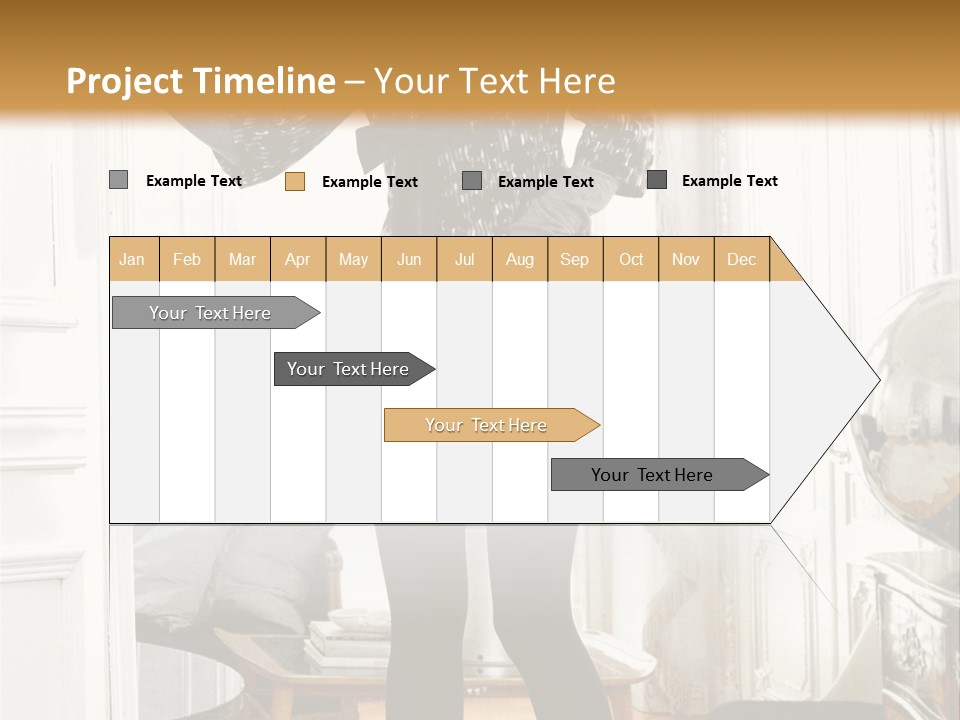 Project Timeline – Your Text Here

Example Text Example Text Example Text Example Text

| Jan | Feb | Mar | Apr | May | Jun | Jul | Aug | Sep | Oct | Nov | Dec |
|---|---|---|---|---|---|---|---|---|---|---|---|

Your Text Here

Your Text Here

Your Text Here

Your Text Here